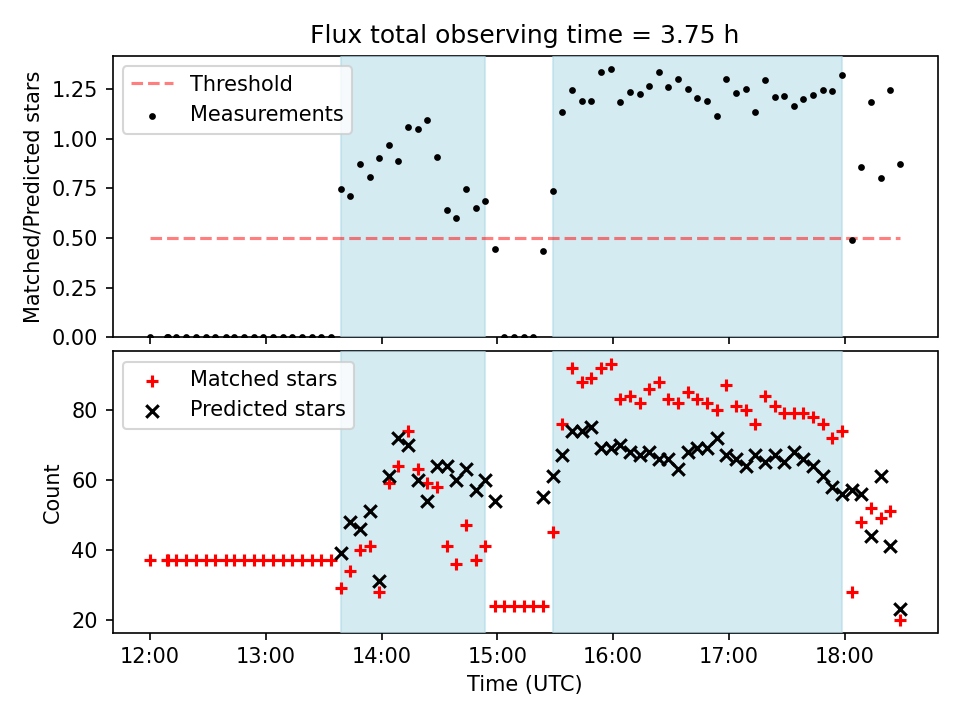 Flux total observing time = 3.75 h

Threshold
Measurements

Matched/Predicted stars

1.25
1.00
0.75
0.50
0.25
0.00

Matched stars
Predicted stars

Count

80
60
40
20

12:00
13:00
14:00
15:00
16:00
17:00
18:00

Time (UTC)